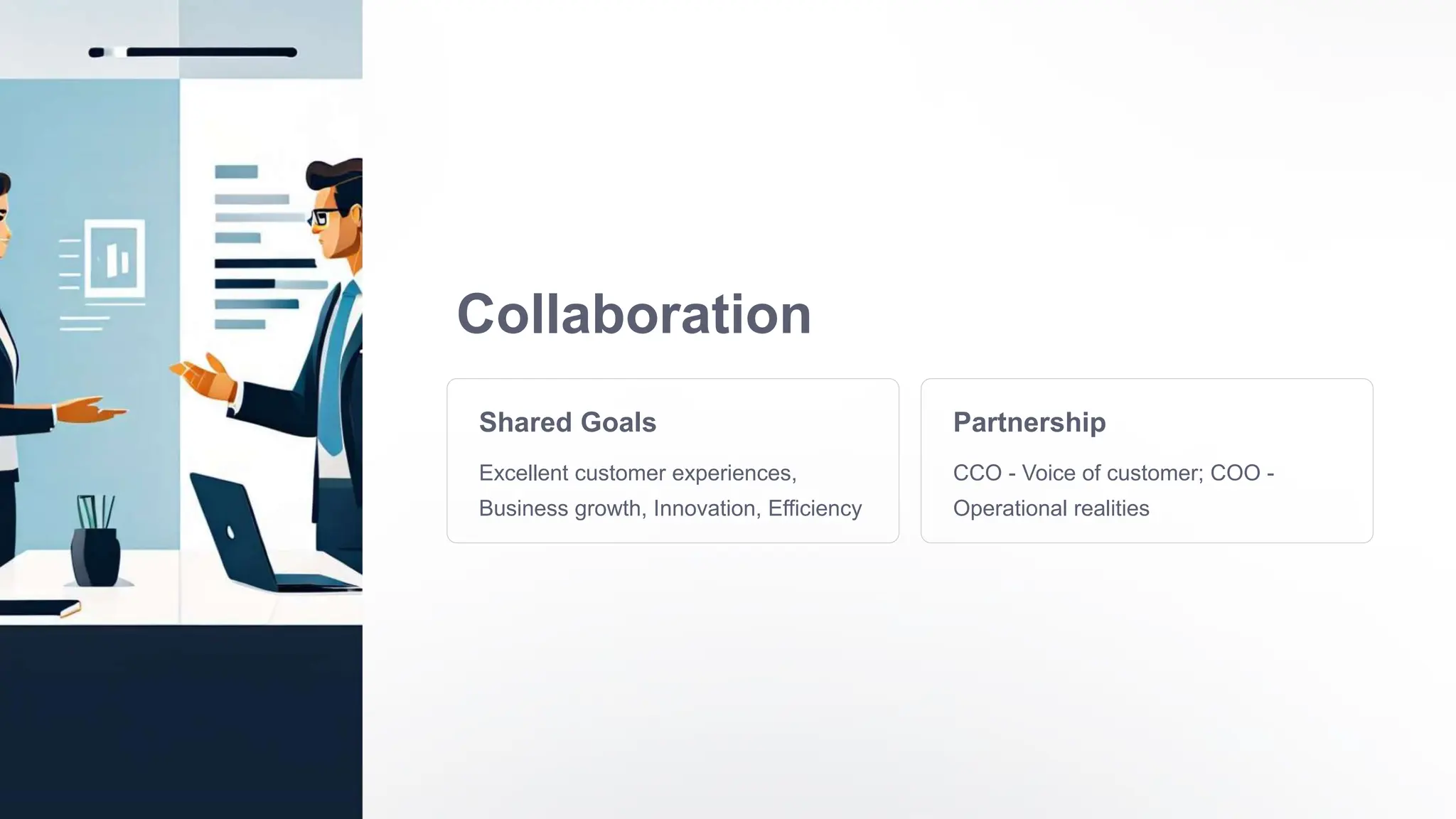 Collaboration

Shared Goals

Excellent customer experiences, Business growth, Innovation, Efficiency

Partnership

CCO - Voice of customer; COO - Operational realities